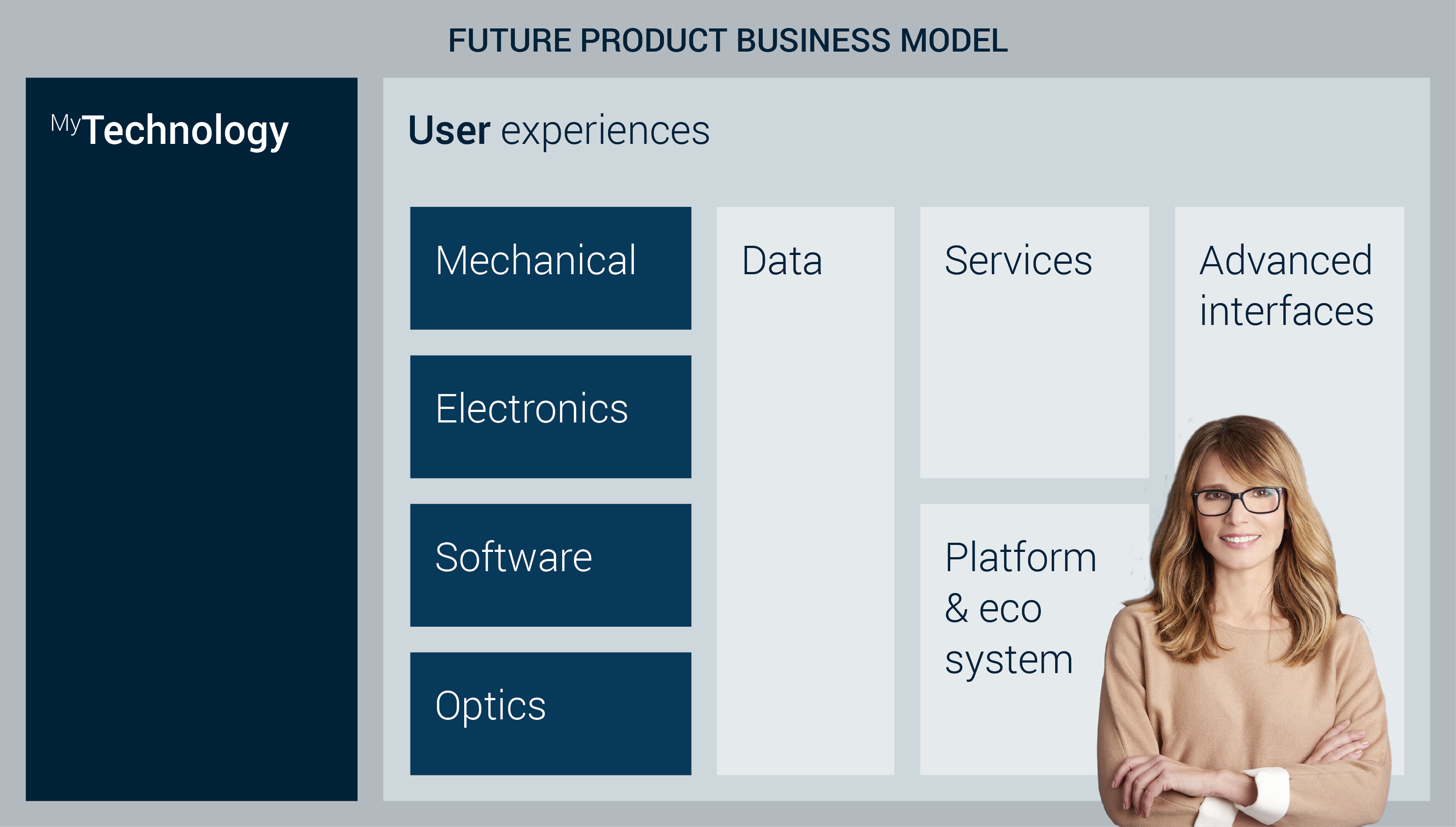 FUTURE PRODUCT BUSINESS MODEL

MyTechnology

User experiences

Mechanical

Electronics

Software

Optics

Data

Services

Platform & eco system

Advanced interfaces